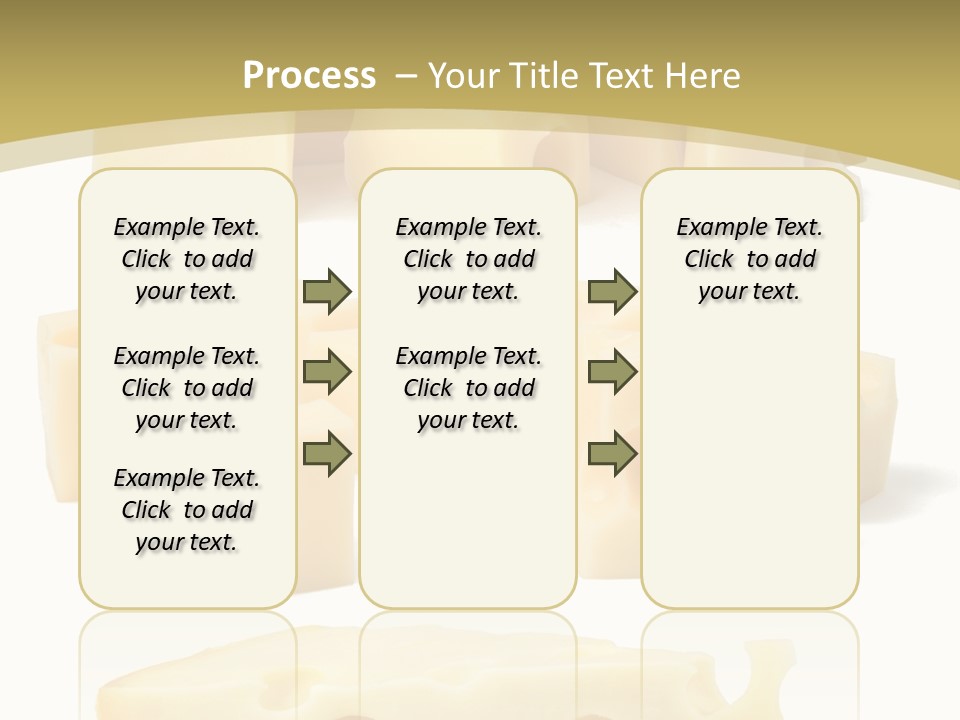 Process – Your Title Text Here

Example Text. Click to add your text.

Example Text. Click to add your text.

Example Text. Click to add your text.

Example Text. Click to add your text.

Example Text. Click to add your text.

Example Text. Click to add your text.